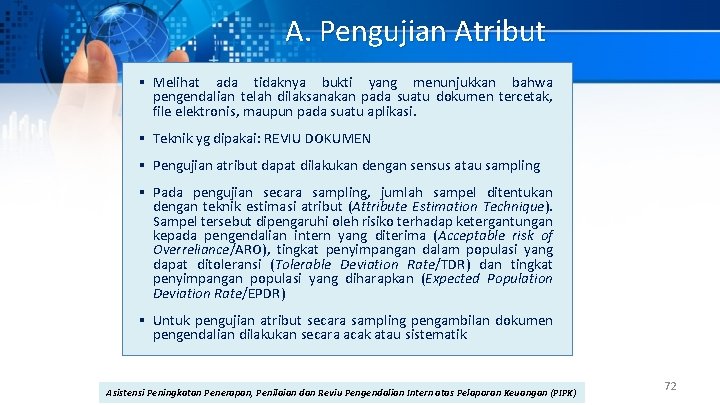 A. Pengujian Atribut

▪ Melihat ada tidaknya bukti yang menunjukkan bahwa pengendalian telah dilaksanakan pada suatu dokumen tercetak, file elektronis, maupun pada suatu aplikasi.

▪ Teknik yg dipakai: REVIU DOKUMEN

▪ Pengujian atribut dapat dilakukan dengan sensus atau sampling

▪ Pada pengujian secara sampling, jumlah sampel ditentukan dengan teknik estimasi atribut (Attribute Estimation Technique). Sampel tersebut dipengaruhi oleh risiko terhadap ketergantungan kepada pengendalian intern yang diterima (Acceptable risk of Overreliance/ARO), tingkat penyimpangan dalam populasi yang dapat ditoleransi (Tolerable Deviation Rate/TDR) dan tingkat penyimpangan populasi yang diharapkan (Expected Population Deviation Rate/EPDR)

▪ Untuk pengujian atribut secara sampling pengambilan dokumen pengendalian dilakukan secara acak atau sistematik

Asistensi Peningkatan Penerapan, Penilaian dan Reviu Pengendalian Intern atas Pelaporan Keuangan (PIPK)

72